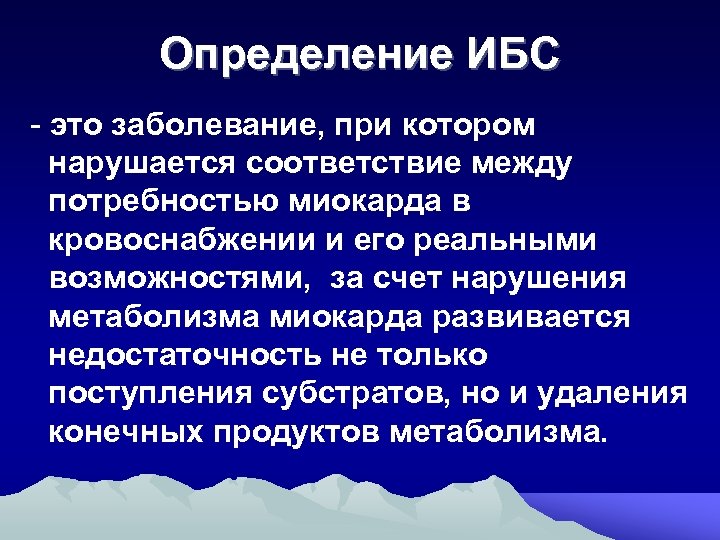 Определение ИБС

- это заболевание, при котором нарушается соответствие между потребностью миокарда в кровоснабжении и его реальными возможностями, за счет нарушения метаболизма миокарда развивается недостаточность не только поступления субстратов, но и удаления конечных продуктов метаболизма.